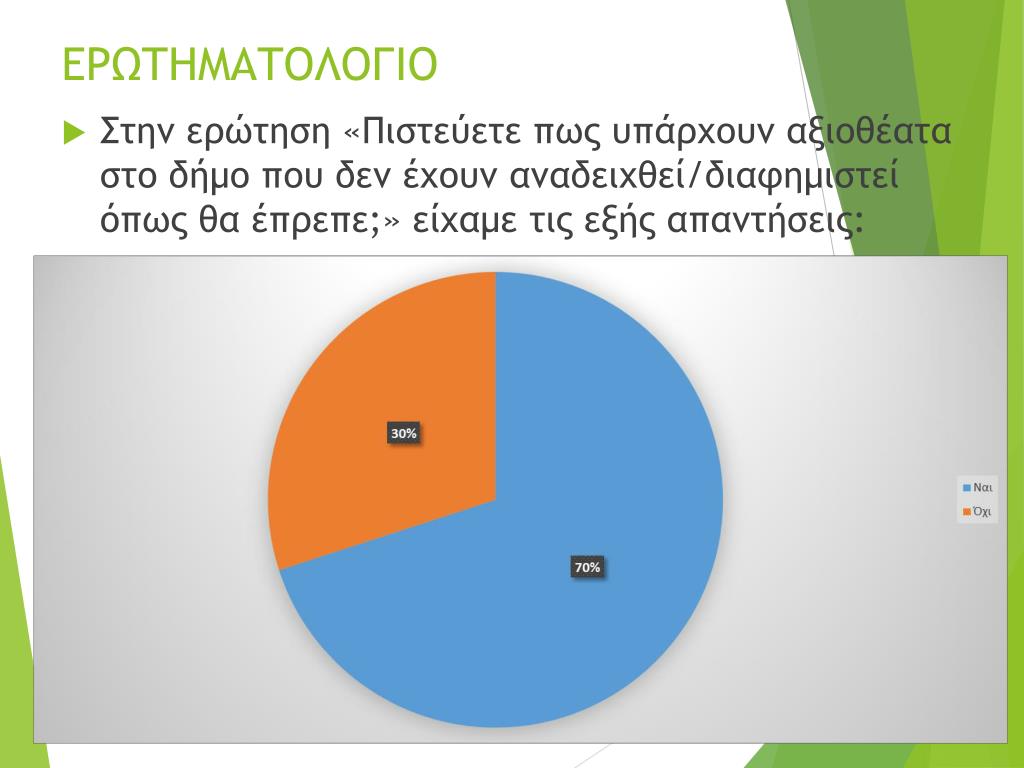 ΕΡΩΤΗΜΑΤΟΛΟΓΙΟ

Στην ερώτηση «Πιστεύετε πως υπάρχουν αξιοθέατα στο δήμο που δεν έχουν αναδειχθεί/διαφημιστεί όπως θα έπρεπε;» είχαμε τις εξής απαντήσεις:

30%

70%

Ναι
Όχι